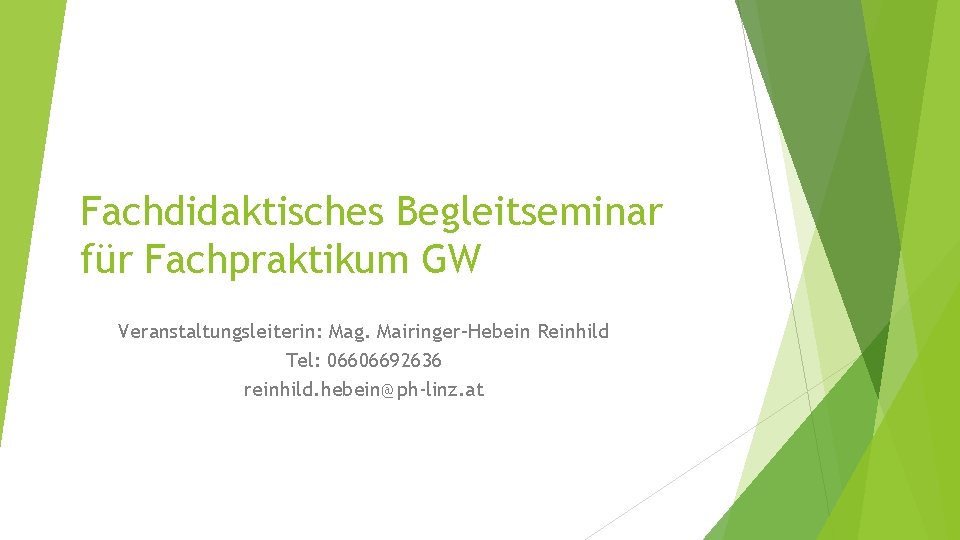 Fachdidaktisches Begleitseminar für Fachpraktikum GW

Veranstaltungsleiterin: Mag. Mairinger-Hebein Reinhild
Tel: 06606692636
reinhild.hebein@ph-linz.at